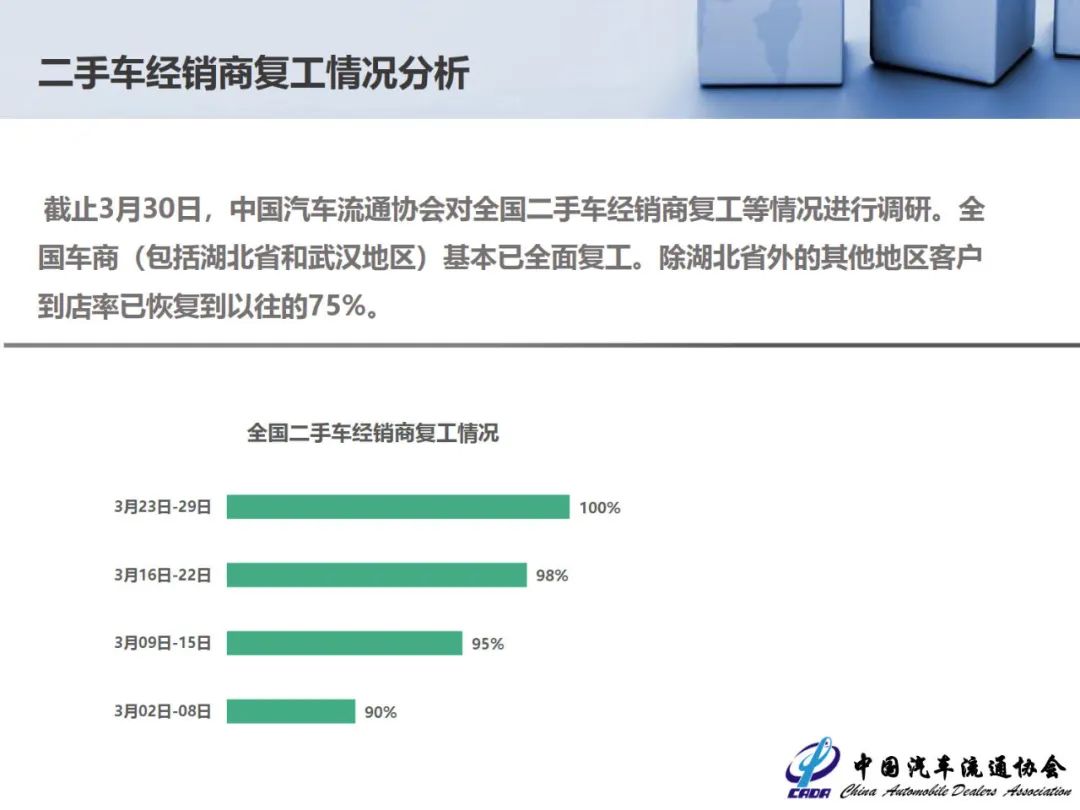 二手车经销商复工情况分析

截止3月30日，中国汽车流通协会对全国二手车经销商复工等情况进行调研。全国车商（包括湖北省和武汉地区）基本已全面复工。除湖北省外的其他地区客户到店率已恢复到以往的75%。

全国二手车经销商复工情况

3月23日-29日 100%

3月16日-22日 98%

3月09日-15日 95%

3月02日-08日 90%

CADA 中国汽车流通协会 China Automobile Dealers Association